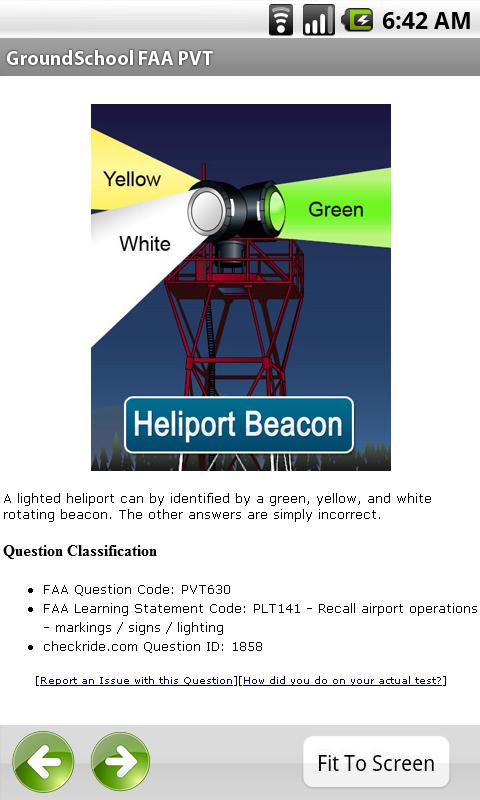 6:42 AM

GroundSchool FAA PVT

Yellow

Green

White

Heliport Beacon

A lighted heliport can by identified by a green, yellow, and white rotating beacon. The other answers are simply incorrect.

Question Classification

- FAA Question Code: PVT630
- FAA Learning Statement Code: PLT141 - Recall airport operations - markings / signs / lighting
- checkride.com Question ID: 1858

[Report an Issue with this Question][How did you do on your actual test?]

Fit To Screen